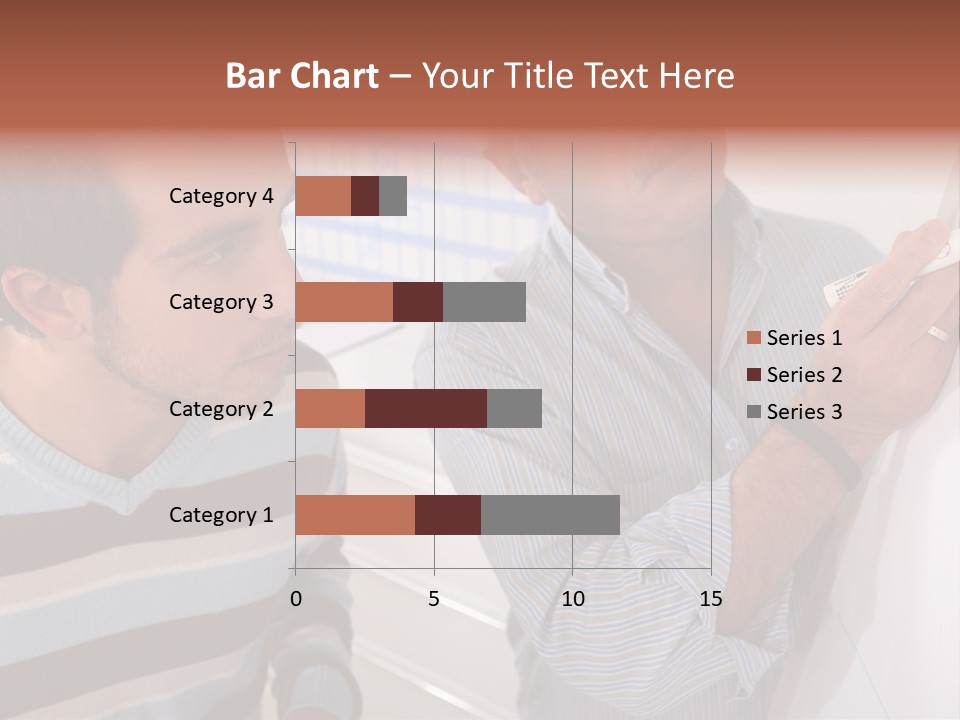 Bar Chart – Your Title Text Here

Category 4
Category 3
Category 2
Category 1

0
5
10
15

Series 1
Series 2
Series 3